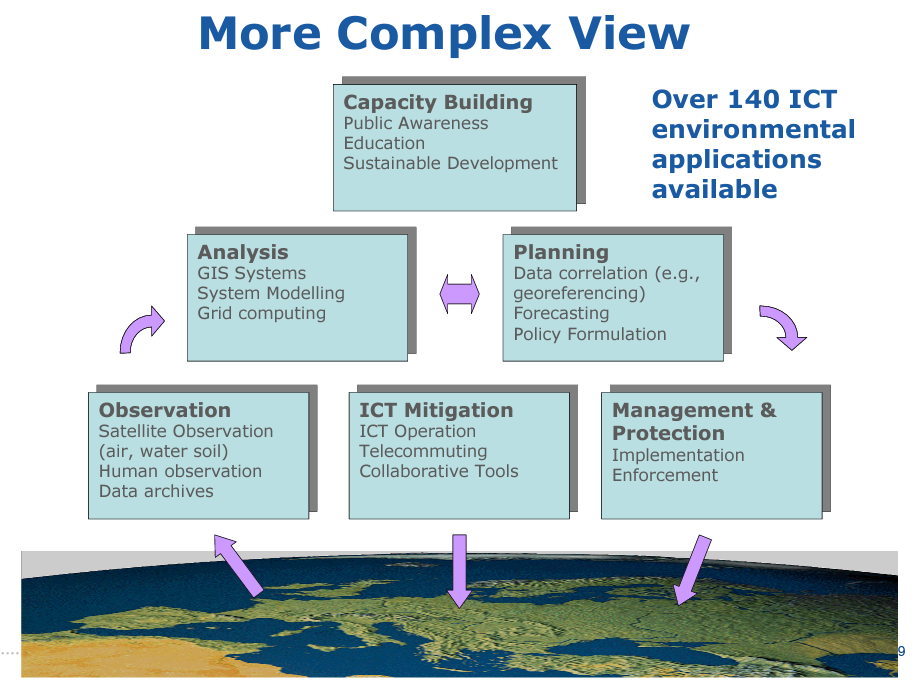 More Complex View

Capacity Building
Public Awareness
Education
Sustainable Development

Over 140 ICT environmental applications available

Analysis
GIS Systems
System Modelling
Grid computing

Planning
Data correlation (e.g., georeferencing)
Forecasting
Policy Formulation

Observation
Satellite Observation (air, water soil)
Human observation
Data archives

ICT Mitigation
ICT Operation
Telecommuting
Collaborative Tools

Management & Protection
Implementation
Enforcement

9